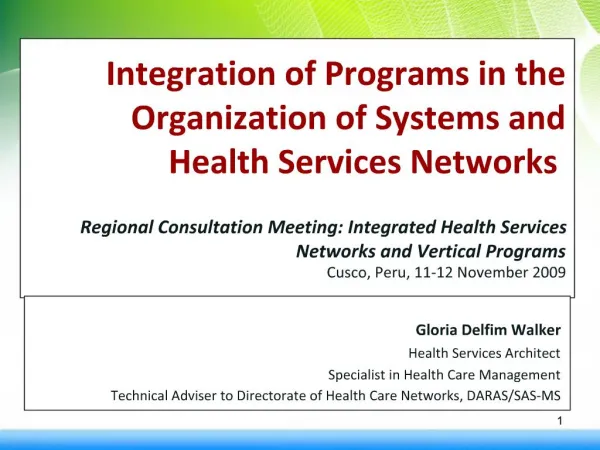 Integration of Programs in the Organization of Systems and Health Services Networks

Regional Consultation Meeting: Integrated Health Services Networks and Vertical Programs
Cusco, Peru, 11-12 November 2009

Gloria Delfim Walker
Health Services Architect
Specialist in Health Care Management
Technical Adviser to Directorate of Health Care Networks, DARAS/SAS-MS

1